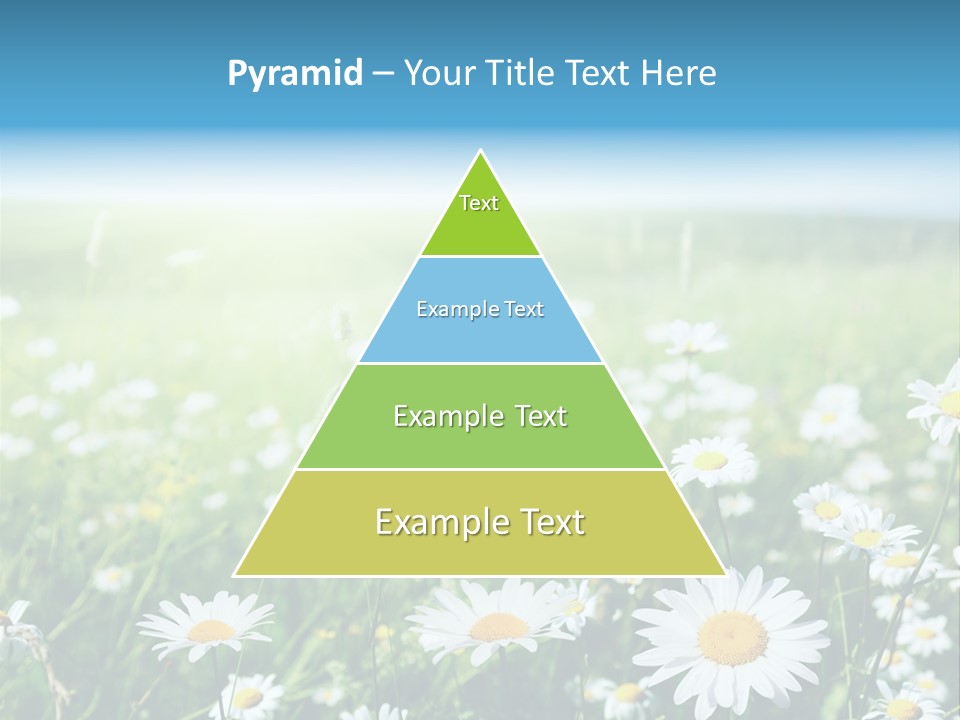 Pyramid – Your Title Text Here

Text

Example Text

Example Text

Example Text